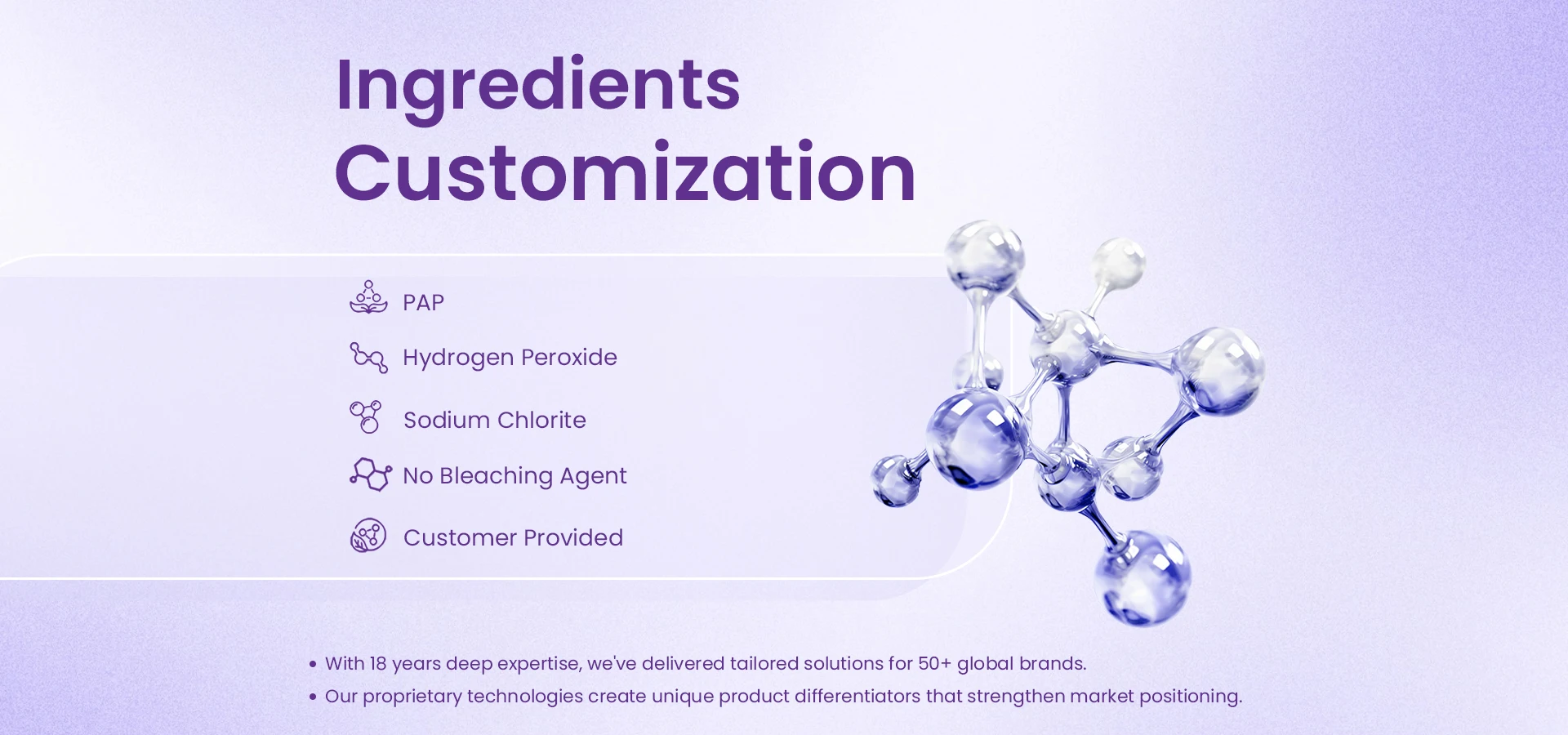 Ingredients Customization

PAP

Hydrogen Peroxide

Sodium Chlorite

No Bleaching Agent

Customer Provided

• With 18 years deep expertise, we've delivered tailored solutions for 50+ global brands.

• Our proprietary technologies create unique product differentiators that strengthen market positioning.